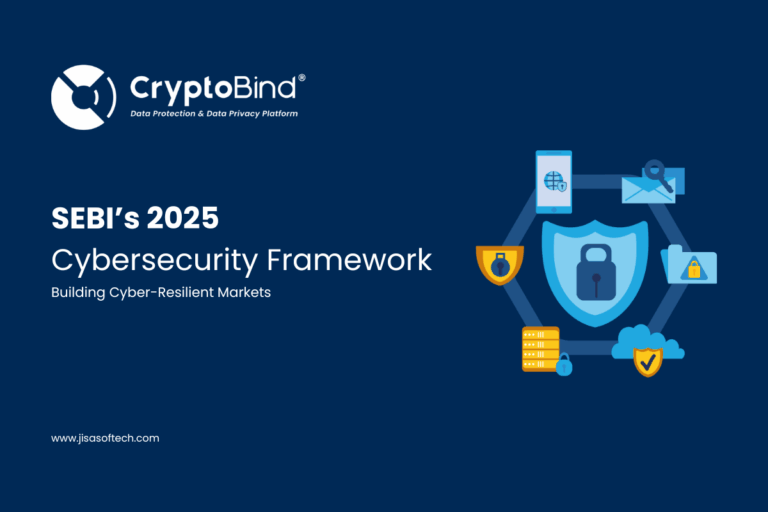 CryptoBind®
Data Protection & Data Privacy Platform

SEBI's 2025
Cybersecurity Framework
Building Cyber-Resilient Markets

www.jisasoftech.com